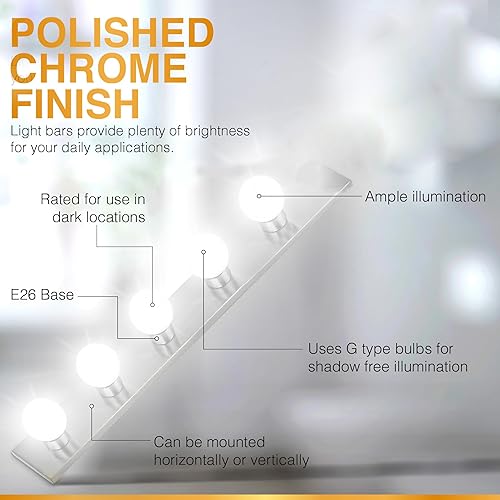 POLISHED CHROME FINISH

Light bars provide plenty of brightness for your daily applications.

Rated for use in dark locations

Ample illumination

E26 Base

Uses G type bulbs for shadow free illumination

Can be mounted horizontally or vertically